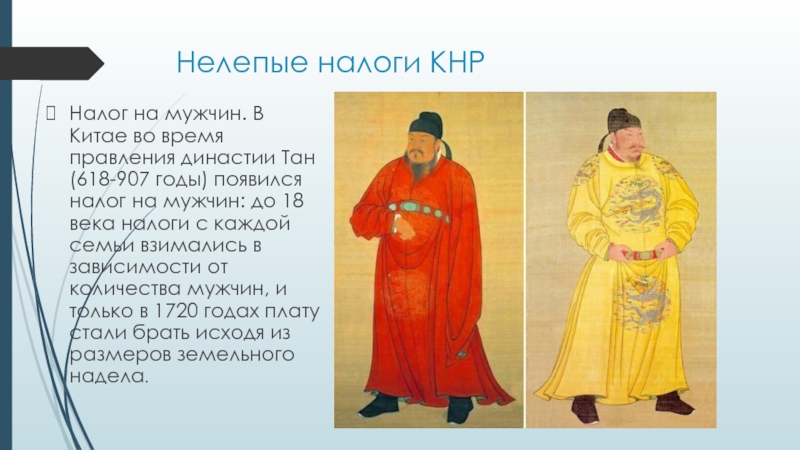 Нелепые налоги КНР

Налог на мужчин. В Китае во время правления династии Тан (618-907 годы) появился налог на мужчин: до 18 века налоги с каждой семьи взимались в зависимости от количества мужчин, и только в 1720 годах плату стали брать исходя из размеров земельного надела.